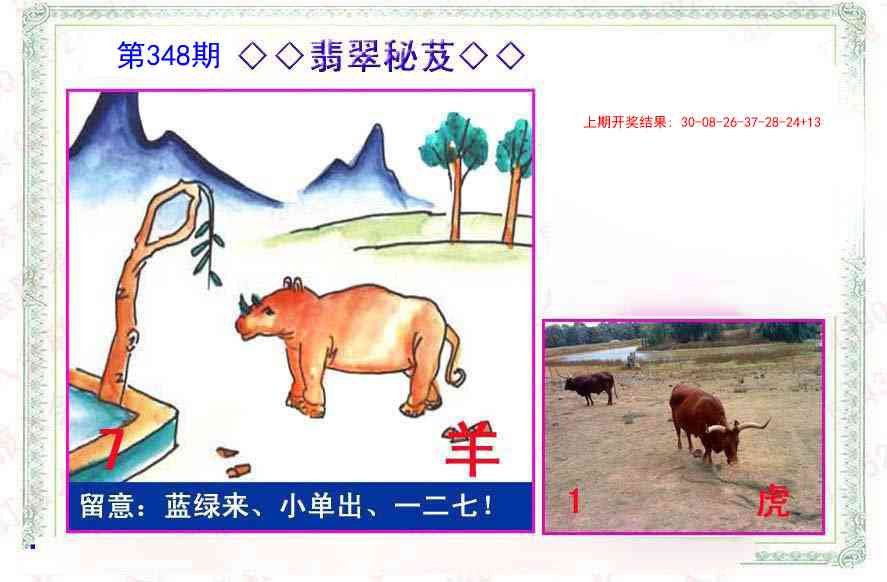 第348期 ◇◇翡翠秘笈◇◇

上期开奖结果：30-08-26-37-28-24+13

7

羊

留意：蓝绿来、小单出、一二七！

1

虎